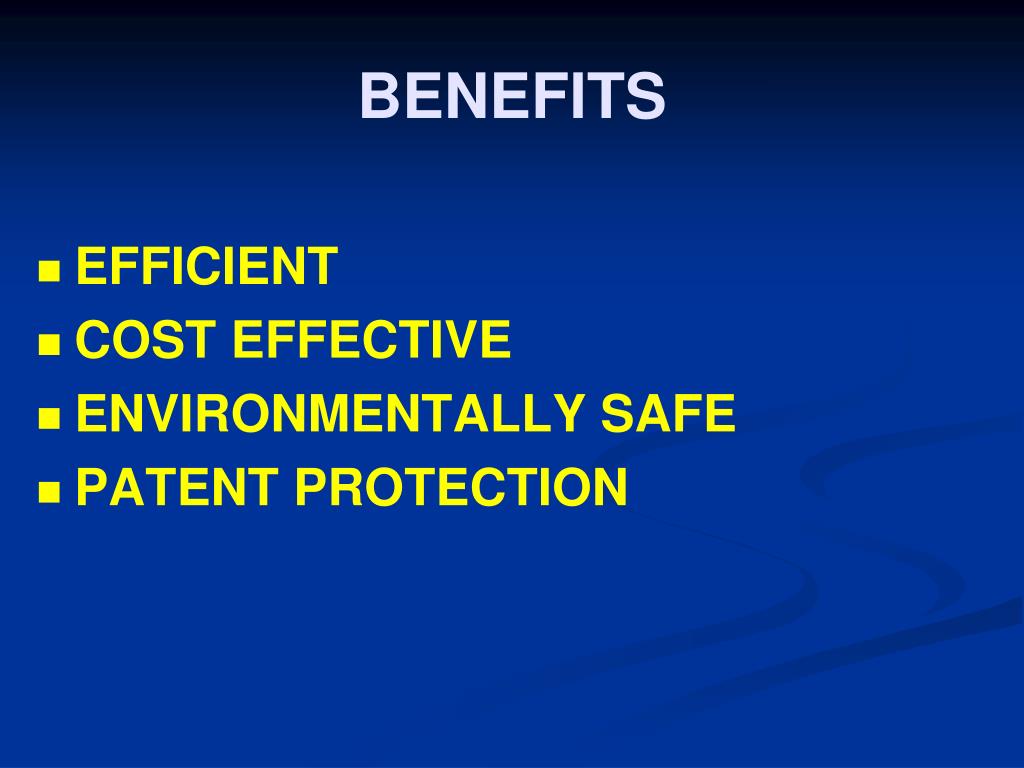 BENEFITS

- EFFICIENT
- COST EFFECTIVE
- ENVIRONMENTALLY SAFE
- PATENT PROTECTION